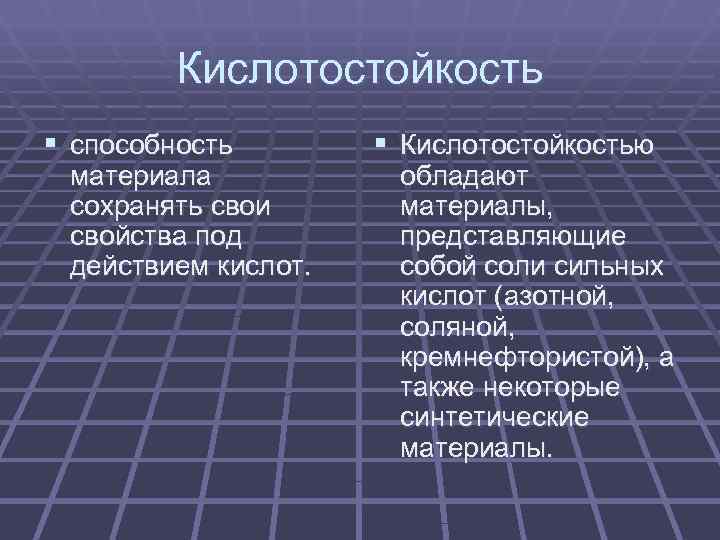 Кислотостойкость

▪ способность материала сохранять свои свойства под действием кислот.

▪ Кислотостойкостью обладают материалы, представляющие собой соли сильных кислот (азотной, соляной, кремнефтористой), а также некоторые синтетические материалы.